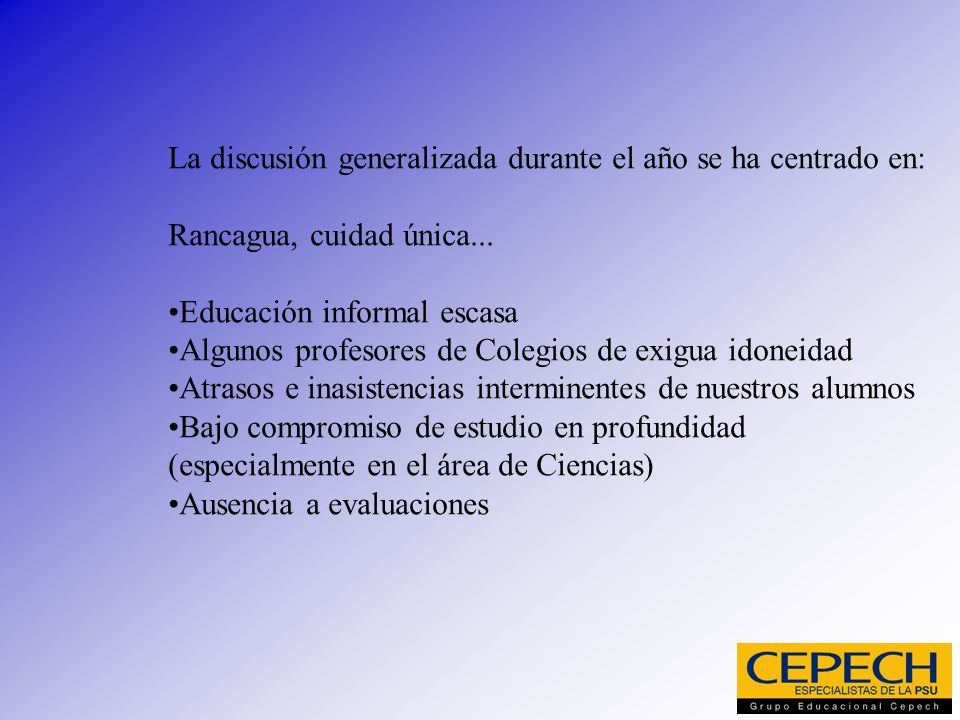 La discusión generalizada durante el año se ha centrado en:

Rancagua, cuidad única...

•Educación informal escasa
•Algunos profesores de Colegios de exigua idoneidad
•Atrasos e inasistencias interminentes de nuestros alumnos
•Bajo compromiso de estudio en profundidad (especialmente en el área de Ciencias)
•Ausencia a evaluaciones

CEPECH
ESPECIALISTAS DE LA PSU
Grupo Educacional Cepech